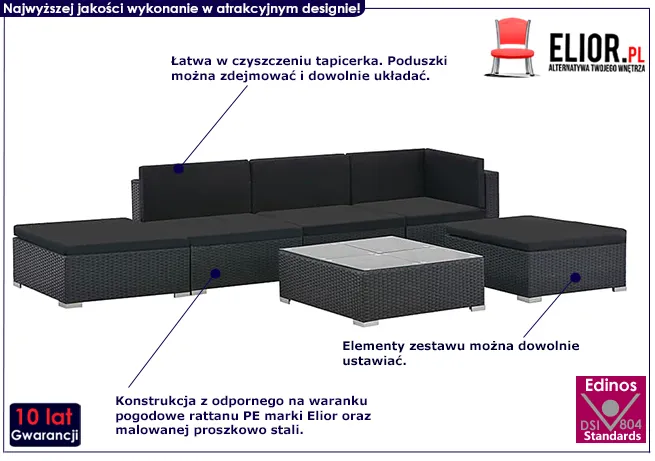 Najwyższej jakości wykonanie w atrakcyjnym designie!

ELIOR.PL
ALTERNATYWA TWOJEGO WNĘTRZA

Łatwa w czyszczeniu tapicerka. Poduszki można zdejmować i dowolnie układać.

Elementy zestawu można dowolnie ustawiać.

Konstrukcja z odpornego na waranku pogodowe rattanu PE marki Elior oraz malowanej proszkowo stali.

10 lat
Gwarancji

Edinos
DSI 804
Standards